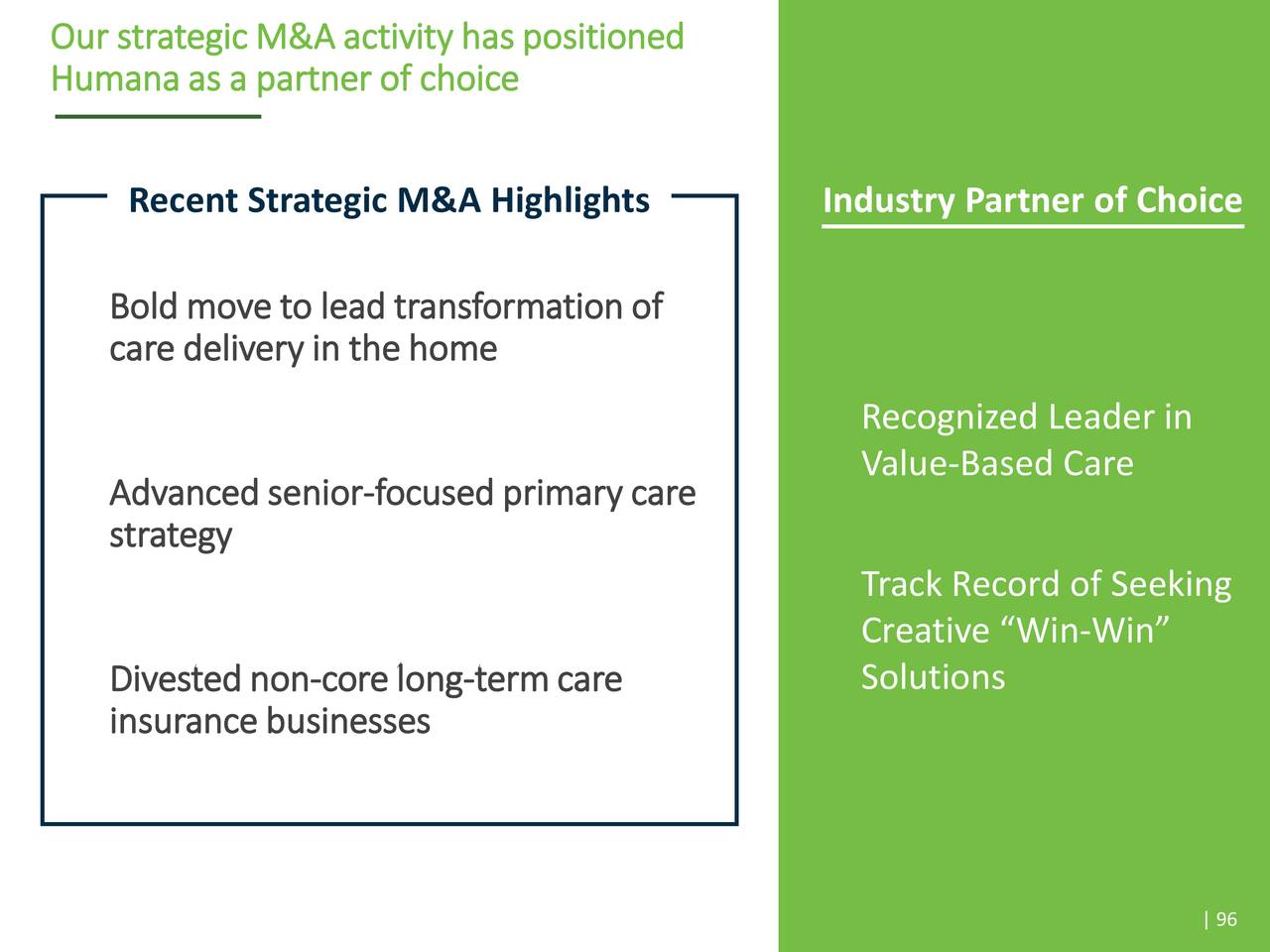 Our strategic M&A activity has positioned Humana as a partner of choice

Recent Strategic M&A Highlights

Bold move to lead transformation of care delivery in the home

Advanced senior-focused primary care strategy

Divested non-core long-term care insurance businesses

Industry Partner of Choice

Recognized Leader in Value-Based Care

Track Record of Seeking Creative “Win-Win” Solutions

| 96